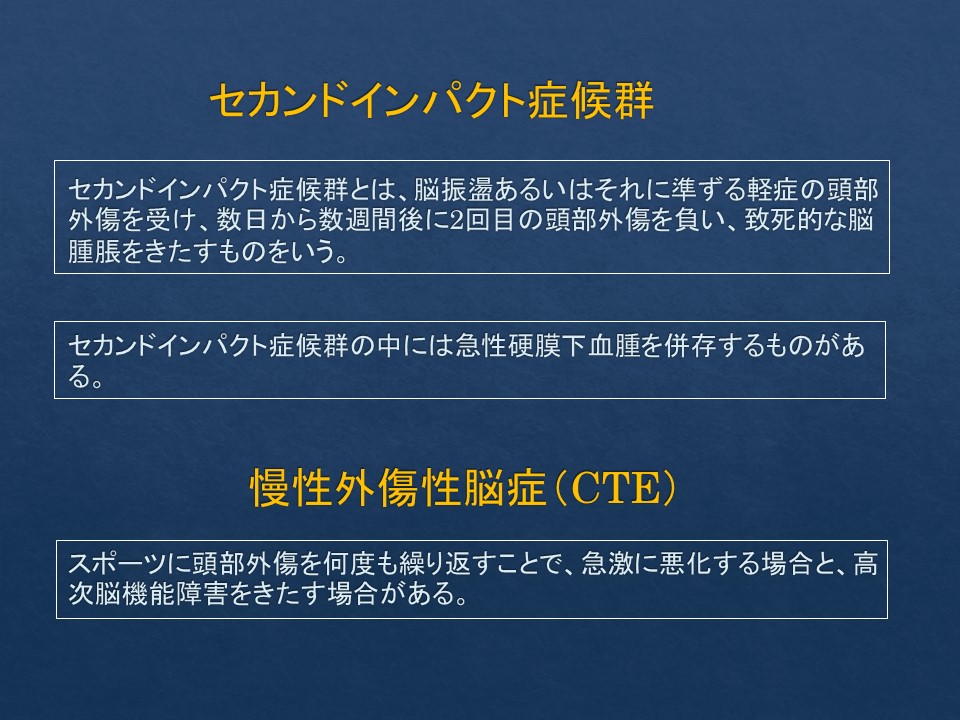 セカンドインパクト症候群

セカンドインパクト症候群とは、脳振盪あるいはそれに準ずる軽症の頭部外傷を受け、数日から数週間後に2回目の頭部外傷を負い、致死的な脳腫脹をきたすものをいう。

セカンドインパクト症候群の中には急性硬膜下血腫を併存するものがある。

慢性外傷性脳症（CTE）

スポーツに頭部外傷を何度も繰り返すことで、急激に悪化する場合と、高次脳機能障害をきたす場合がある。